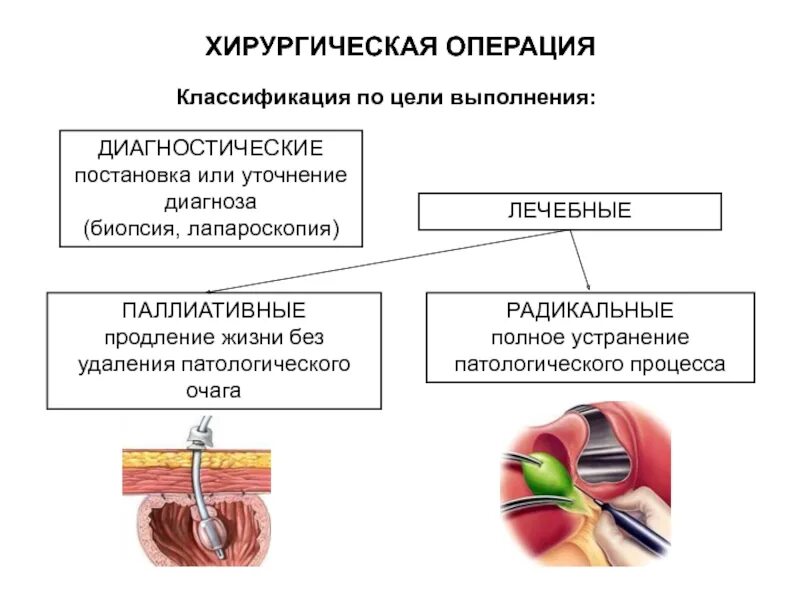 ХИРУРГИЧЕСКАЯ ОПЕРАЦИЯ

Классификация по цели выполнения:

ДИАГНОСТИЧЕСКИЕ
постановка или уточнение диагноза
(биопсия, лапароскопия)

ЛЕЧЕБНЫЕ

ПАЛЛИАТИВНЫЕ
продление жизни без удаления патологического очага

РАДИКАЛЬНЫЕ
полное устранение патологического процесса